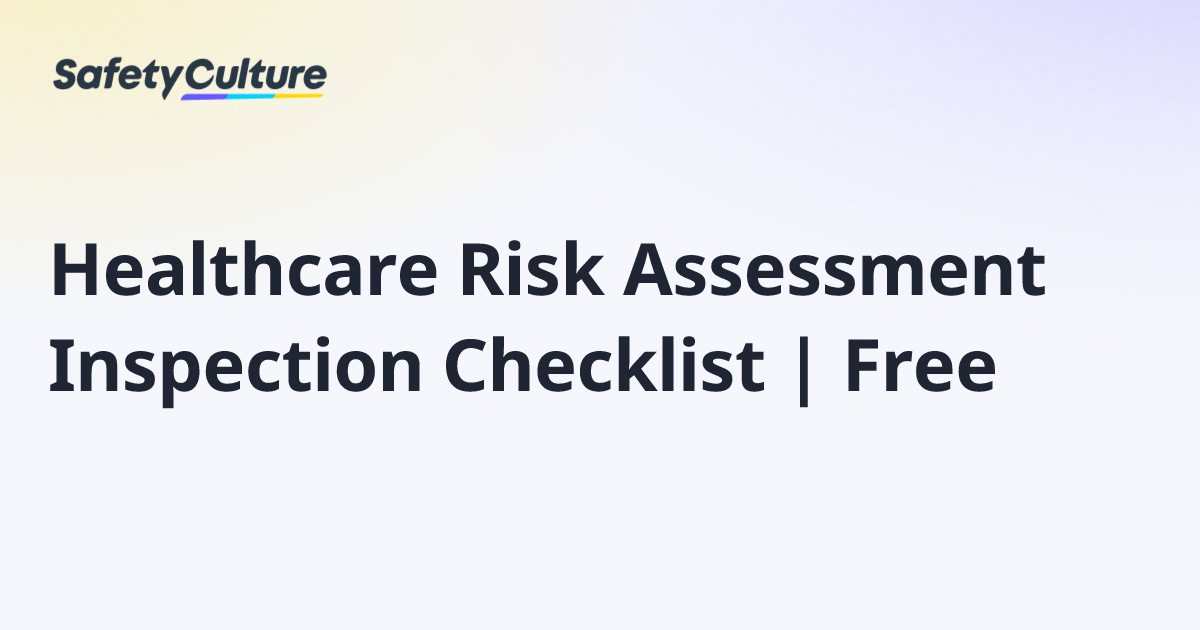 SafetyCulture

Healthcare Risk Assessment Inspection Checklist | Free